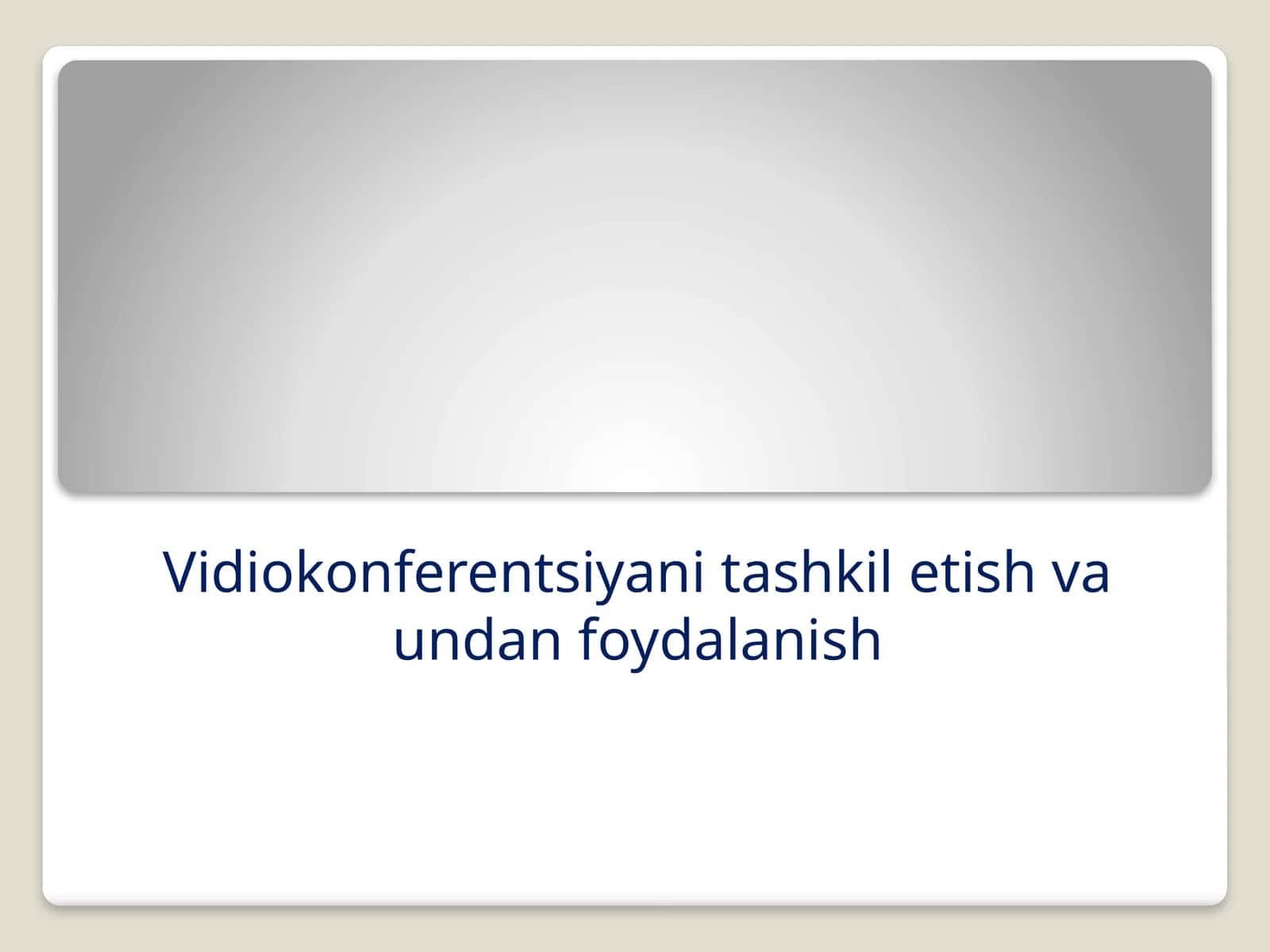 Vidiokonferentsiyani tashkil etish va undan foydalanish